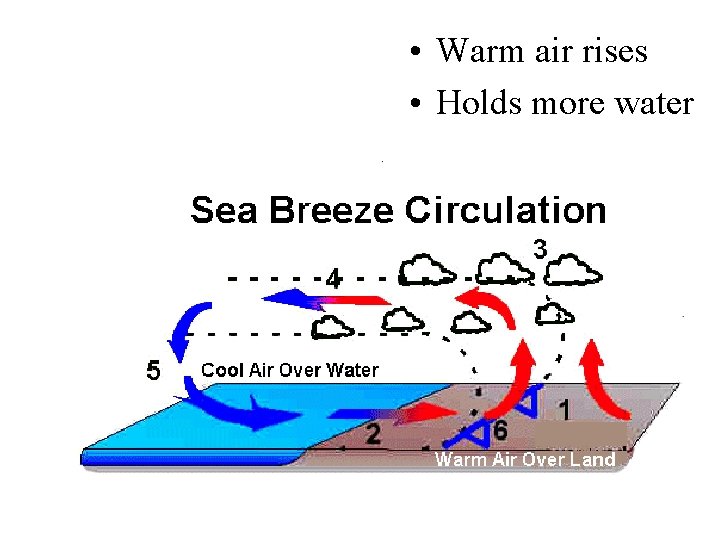 • Warm air rises
• Holds more water

Sea Breeze Circulation

3
4
5
Cool Air Over Water
1
2
6
Warm Air Over Land